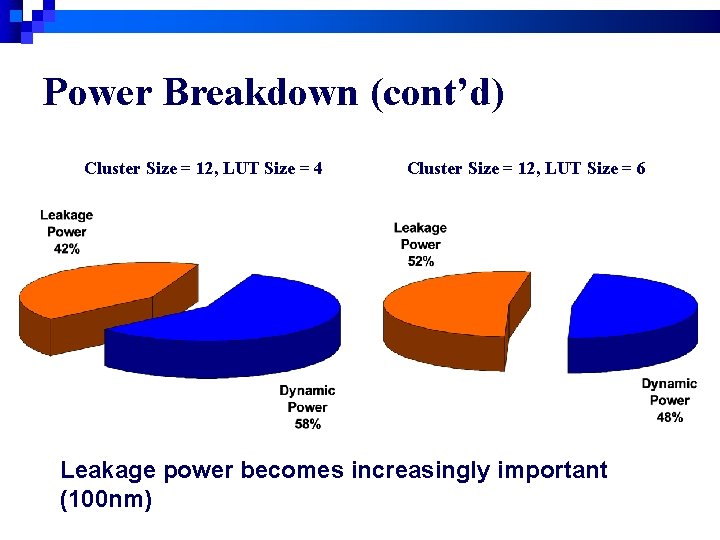 Power Breakdown (cont'd)

Cluster Size = 12, LUT Size = 4

Leakage Power 42%

Dynamic Power 58%

Cluster Size = 12, LUT Size = 6

Leakage Power 52%

Dynamic Power 48%

Leakage power becomes increasingly important (100nm)